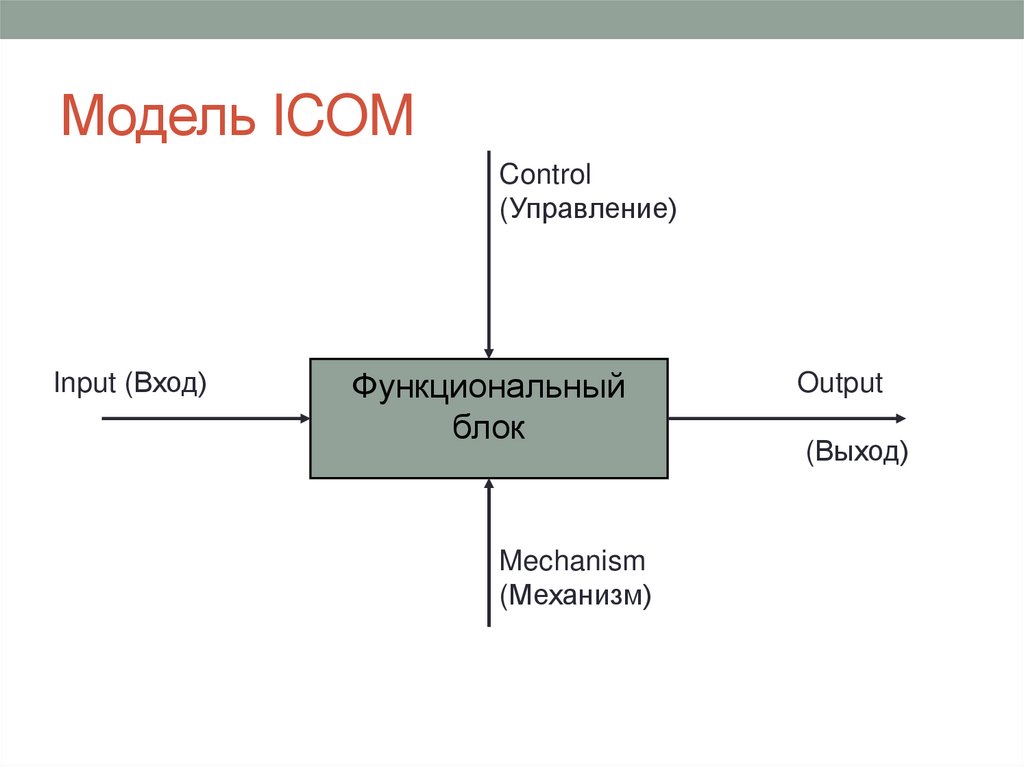 Модель ICOM

Control
(Управление)

Input (Вход)

Функциональный блок

Output

(Выход)

Mechanism
(Механизм)